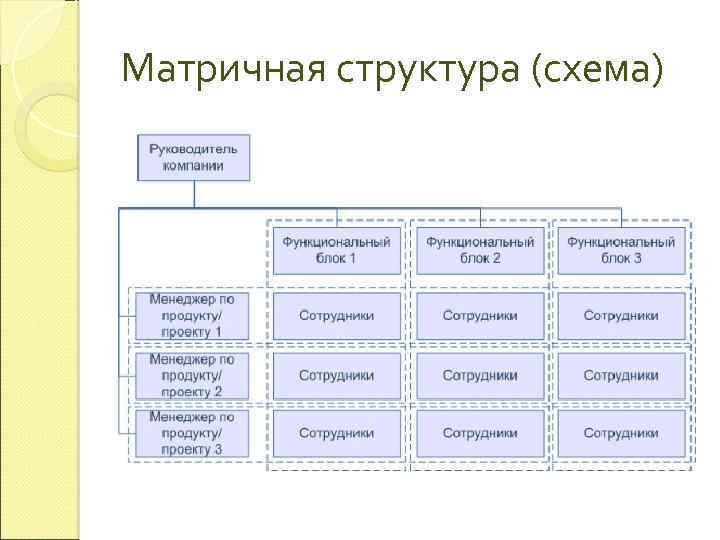 Матричная структура (схема)

Руководитель компании

Функциональный блок 1

Функциональный блок 2

Функциональный блок 3

Менеджер по продукту/ проекту 1

Сотрудники

Сотрудники

Сотрудники

Менеджер по продукту/ проекту 2

Сотрудники

Сотрудники

Сотрудники

Менеджер по продукту/ проекту 3

Сотрудники

Сотрудники

Сотрудники